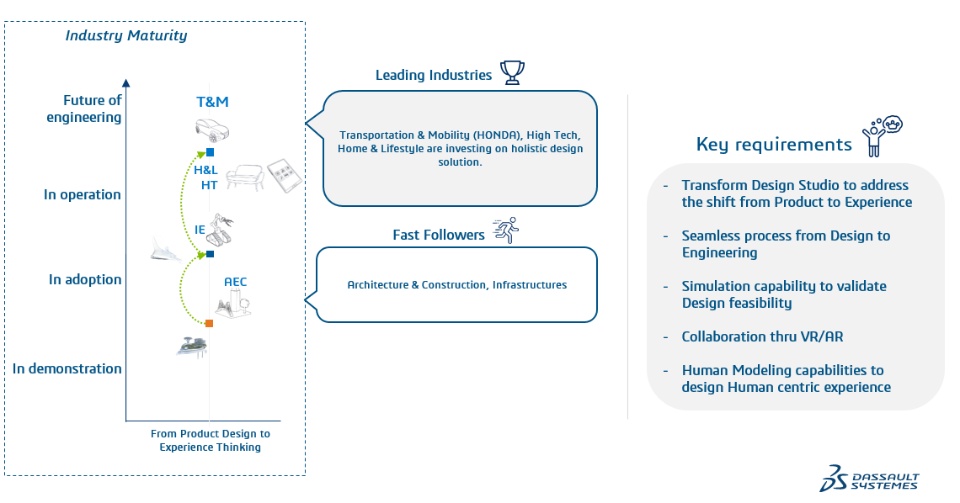 Industry Maturity

Future of engineering

In operation

In adoption

In demonstration

T&M

H&L
HT

IE

AEC

From Product Design to Experience Thinking

Leading Industries

Transportation & Mobility (HONDA), High Tech, Home & Lifestyle are investing on holistic design solution.

Fast Followers

Architecture & Construction, Infrastructures

Key requirements

- Transform Design Studio to address the shift from Product to Experience

- Seamless process from Design to Engineering

- Simulation capability to validate Design feasibility

- Collaboration thru VR/AR

- Human Modeling capabilities to design Human centric experience

DASSAULT SYSTEMES